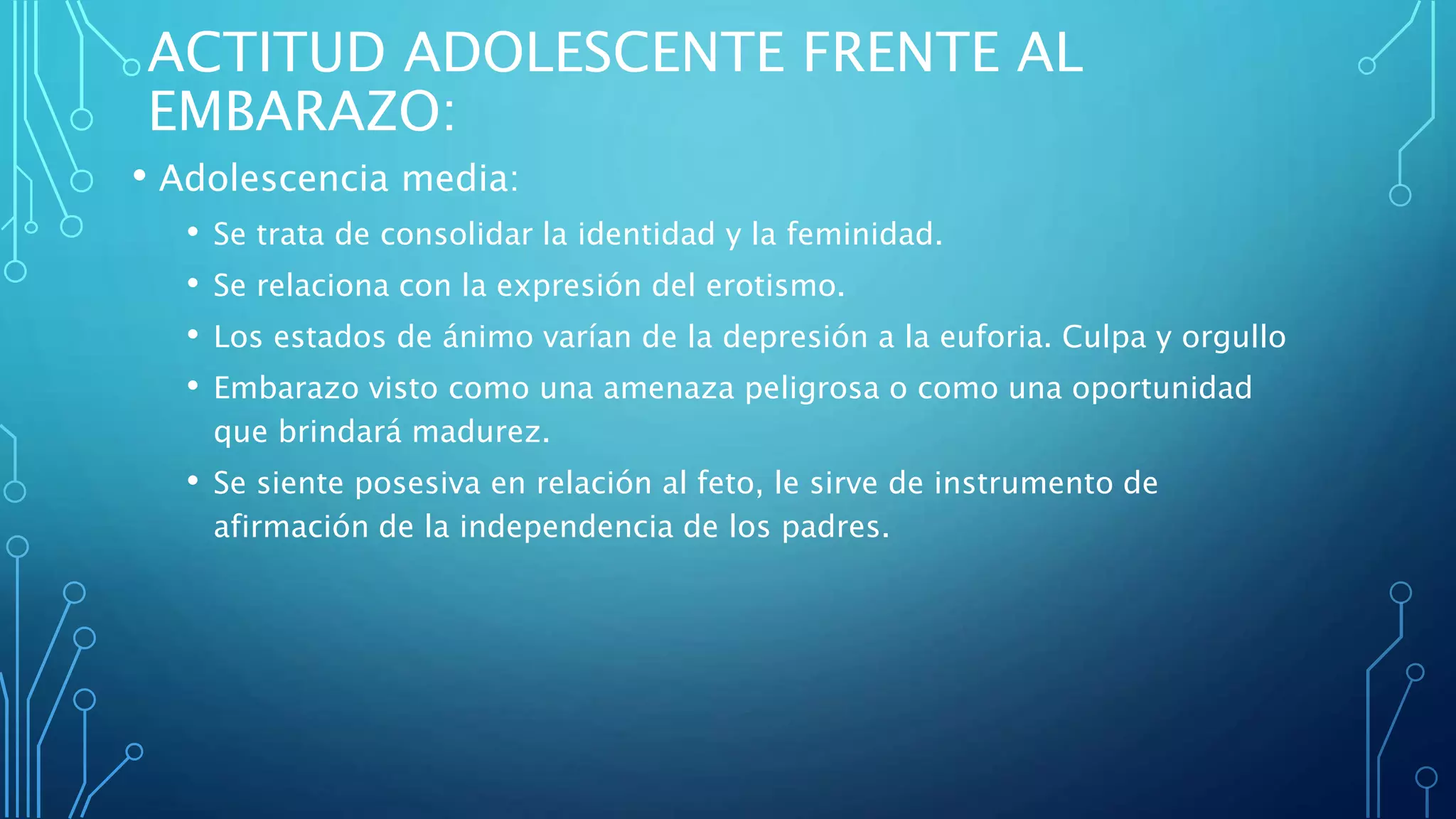 ACTITUD ADOLESCENTE FRENTE AL EMBARAZO:

• Adolescencia media:
• Se trata de consolidar la identidad y la feminidad.
• Se relaciona con la expresión del erotismo.
• Los estados de ánimo varían de la depresión a la euforia. Culpa y orgullo
• Embarazo visto como una amenaza peligrosa o como una oportunidad que brindará madurez.
• Se siente posesiva en relación al feto, le sirve de instrumento de afirmación de la independencia de los padres.